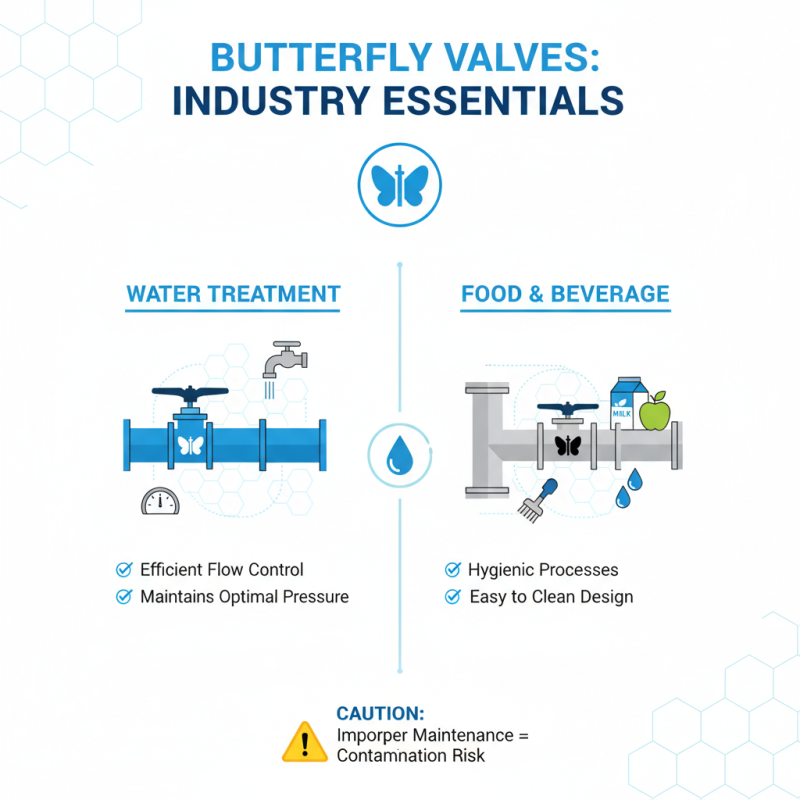 BUTTERFLY VALVES:
INDUSTRY ESSENTIALS

WATER TREATMENT

Efficient Flow Control
Maintains Optimal Pressure

FOOD & BEVERAGE

MILK

Hygienic Processes
Easy to Clean Design

CAUTION:
Imporper Maintenance = Contamnation Risk